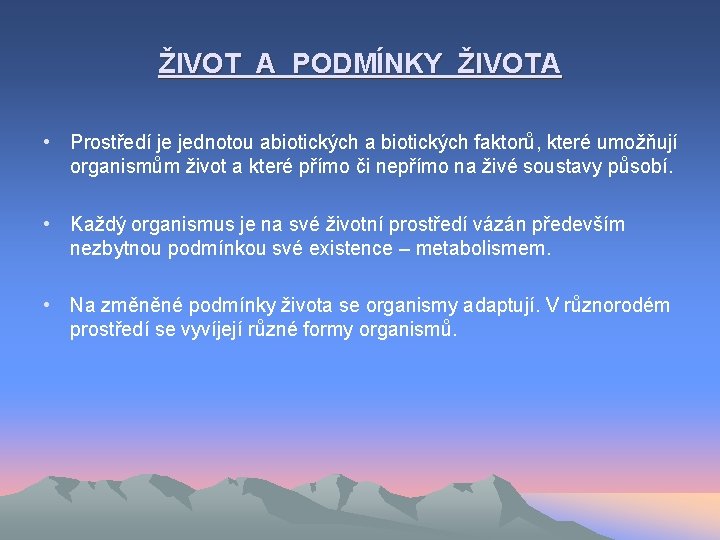 ŽIVOT A PODMÍNKY ŽIVOTA

• Prostředí je jednotou abiotických a biotických faktorů, které umožňují organismům život a které přímo či nepřímo na živé soustavy působí.

• Každý organismus je na své životní prostředí vázán především nezbytnou podmínkou své existence – metabolismem.

• Na změněné podmínky života se organismy adaptují. V různorodém prostředí se vyvíjejí různé formy organismů.